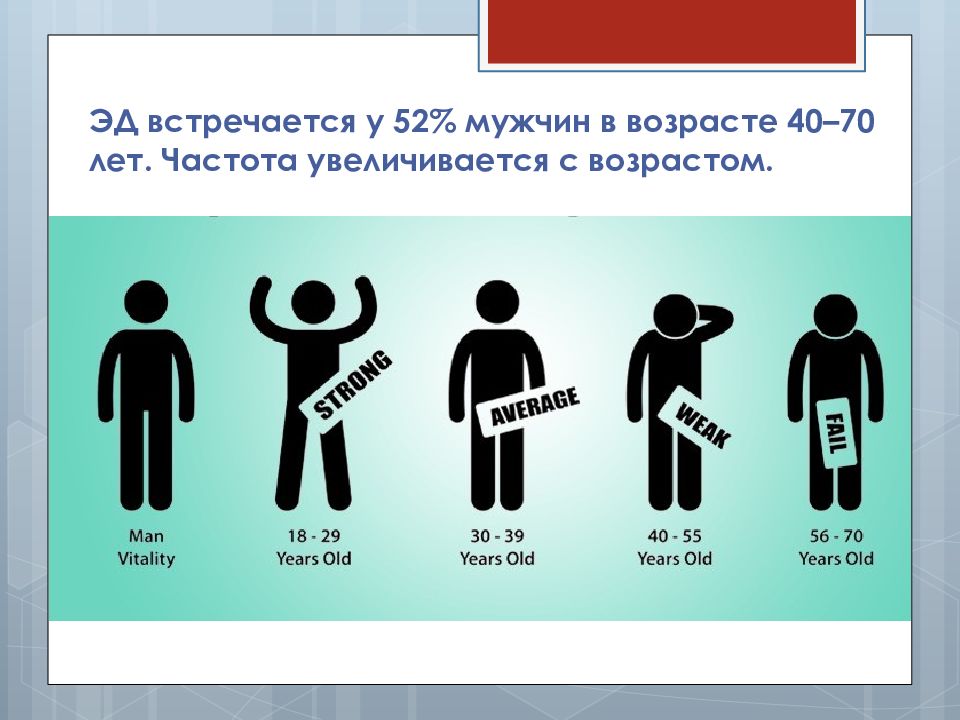 ЭД встречается у 52% мужчин в возрасте 40–70 лет. Частота увеличивается с возрастом.

STRONG

AVERAGE

WEAK

FAIL

Man Vitality

18 - 29 Years Old

30 - 39 Years Old

40 - 55 Years Old

56 - 70 Years Old